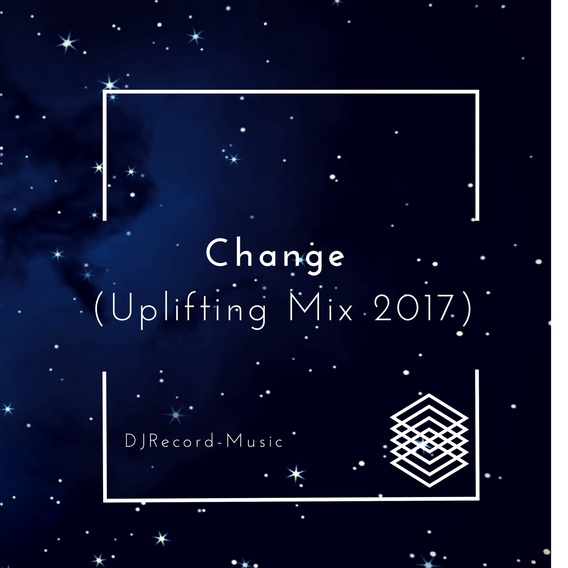 Change
(Uplifting Mix 2017)

DJRecord-Music